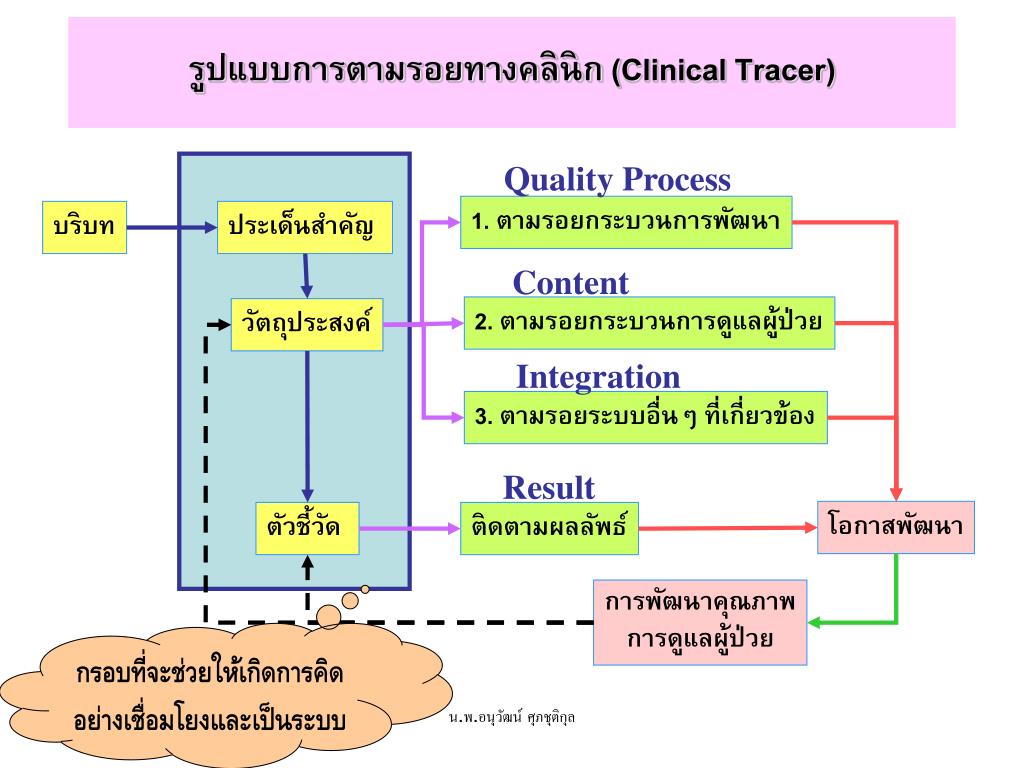 รูปแบบการตามรอยทางคลินิก (Clinical Tracer)

บริบท

ประเด็นสำคัญ

วัตถุประสงค์

ตัวชี้วัด

Quality Process

1. ตามรอยกระบวนการพัฒนา

Content

2. ตามรอยกระบวนการดูแลผู้ป่วย

Integration

3. ตามรอยระบบอื่น ๆ ที่เกี่ยวข้อง

Result

ติดตามผลลัพธ์

โอกาสพัฒนา

การพัฒนาคุณภาพ การดูแลผู้ป่วย

กรอบที่จะช่วยให้เกิดการคิด อย่างเชื่อมโยงและเป็นระบบ

น.พ.อนุวัฒน์ ศุภชุติกุล